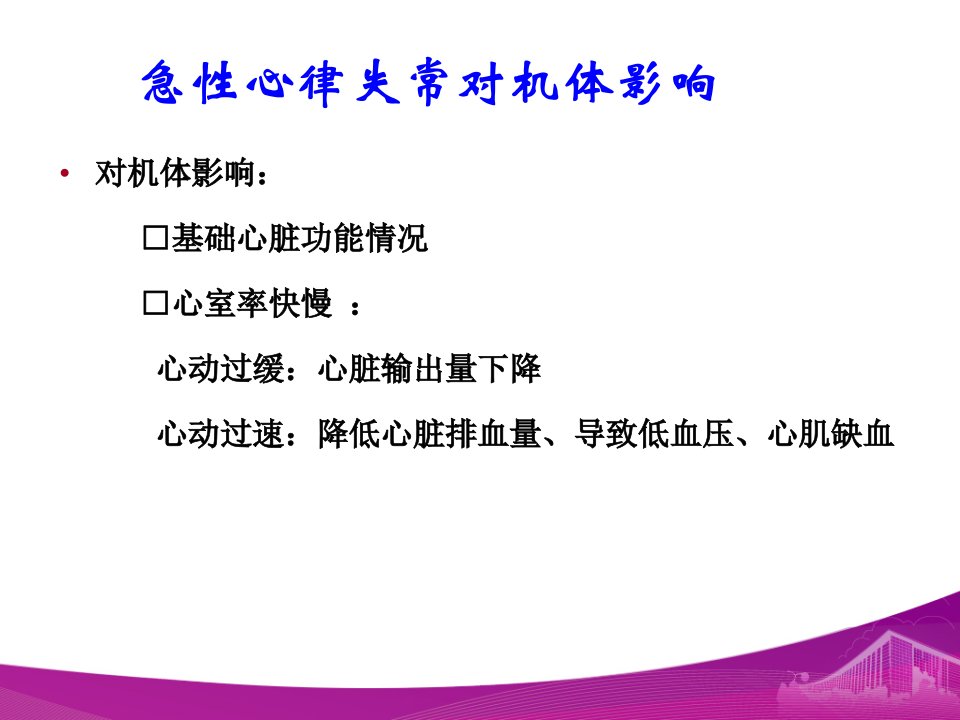 急性心律失常对机体影响

• 对机体影响：

□基础心脏功能情况

□心室率快慢 ：

心动过缓：心脏输出量下降

心动过速：降低心脏排血量、导致低血压、心肌缺血